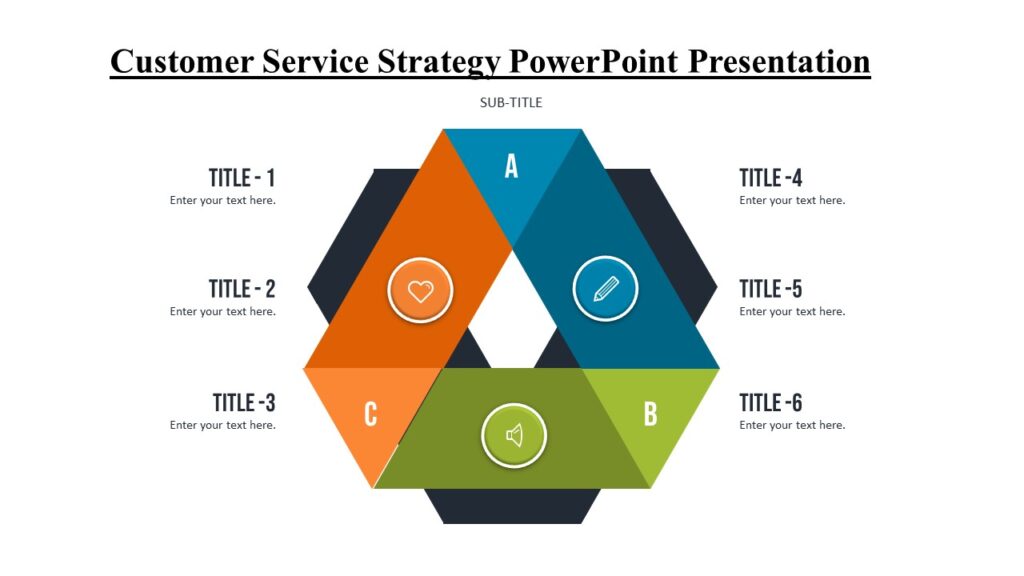 Customer Service Strategy PowerPoint Presentation

SUB-TITLE

TITLE - 1
Enter your text here.

TITLE - 2
Enter your text here.

TITLE -3
Enter your text here.

A

C

B

TITLE -4
Enter your text here.

TITLE -5
Enter your text here.

TITLE -6
Enter your text here.